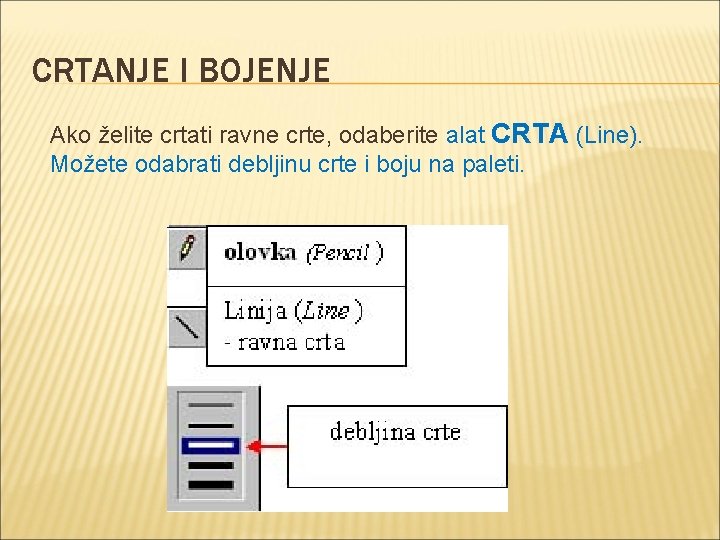 CRTANJE I BOJENJE

Ako želite crtati ravne crte, odaberite alat CRTA (Line). Možete odabrati debljinu crte i boju na paleti.

olovka (Pencil)

Linija (Line) - ravna crta

debljina crte